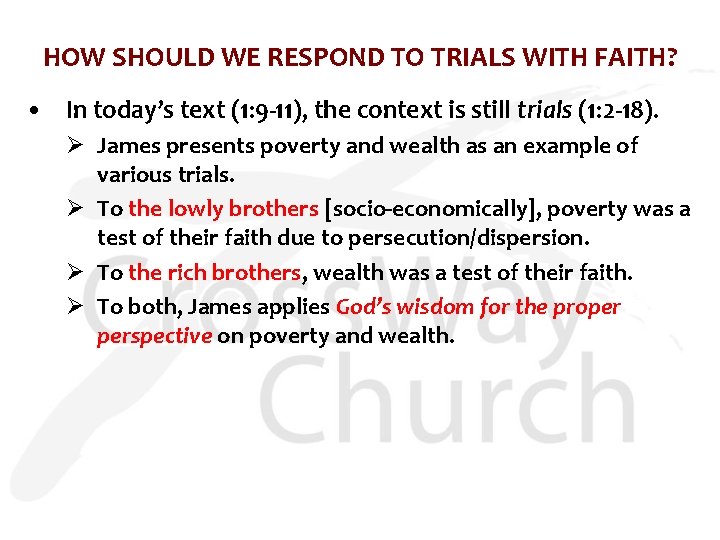 HOW SHOULD WE RESPOND TO TRIALS WITH FAITH?

• In today's text (1:9-11), the context is still trials (1:2-18).

➢ James presents poverty and wealth as an example of various trials.

➢ To the lowly brothers [socio-economically], poverty was a test of their faith due to persecution/dispersion.

➢ To the rich brothers, wealth was a test of their faith.

➢ To both, James applies God's wisdom for the proper perspective on poverty and wealth.

CrossWay Church